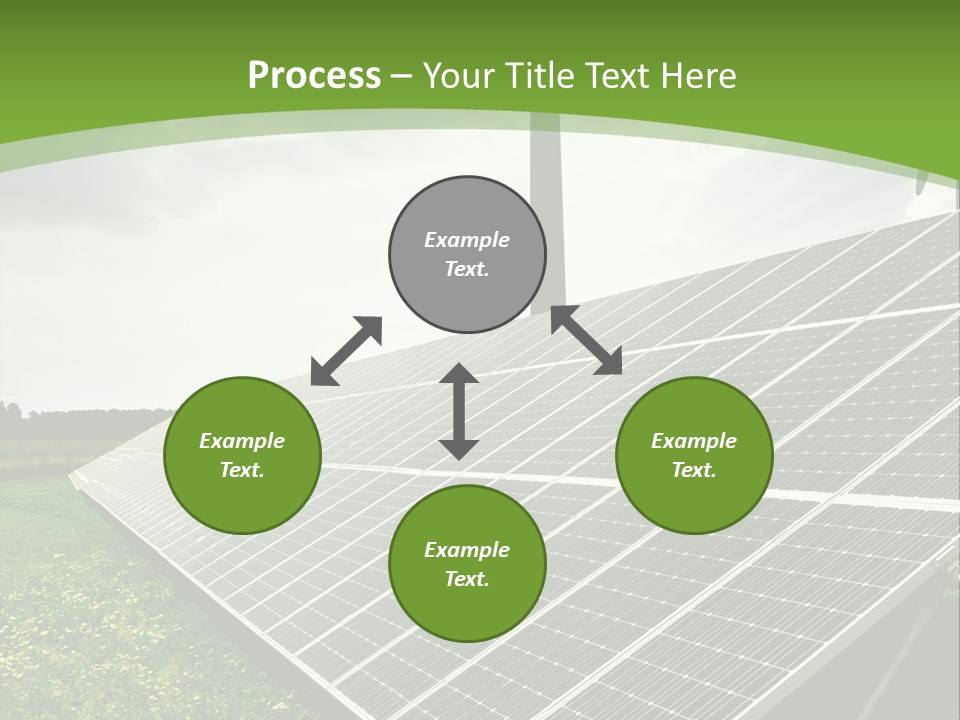 Process – Your Title Text Here

Example Text.

Example Text.

Example Text.

Example Text.